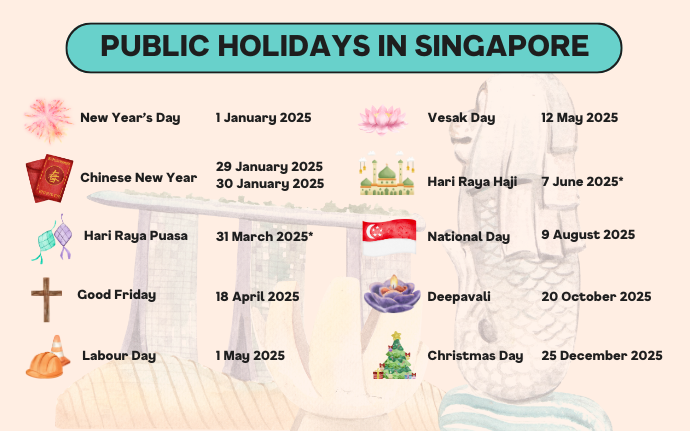 PUBLIC HOLIDAYS IN SINGAPORE

New Year's Day 1 January 2025

Chinese New Year 29 January 2025 30 January 2025

Hari Raya Puasa 31 March 2025*

Good Friday 18 April 2025

Labour Day 1 May 2025

Vesak Day 12 May 2025

Hari Raya Haji 7 June 2025*

National Day 9 August 2025

Deepavali 20 October 2025

Christmas Day 25 December 2025